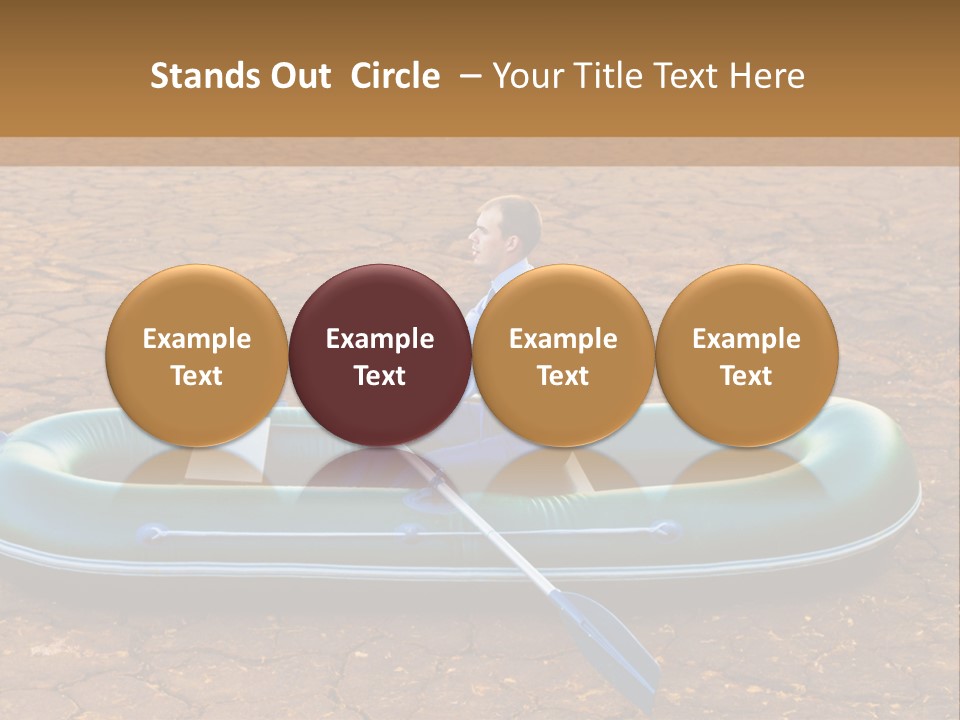 Stands Out Circle – Your Title Text Here

Example Text

Example Text

Example Text

Example Text